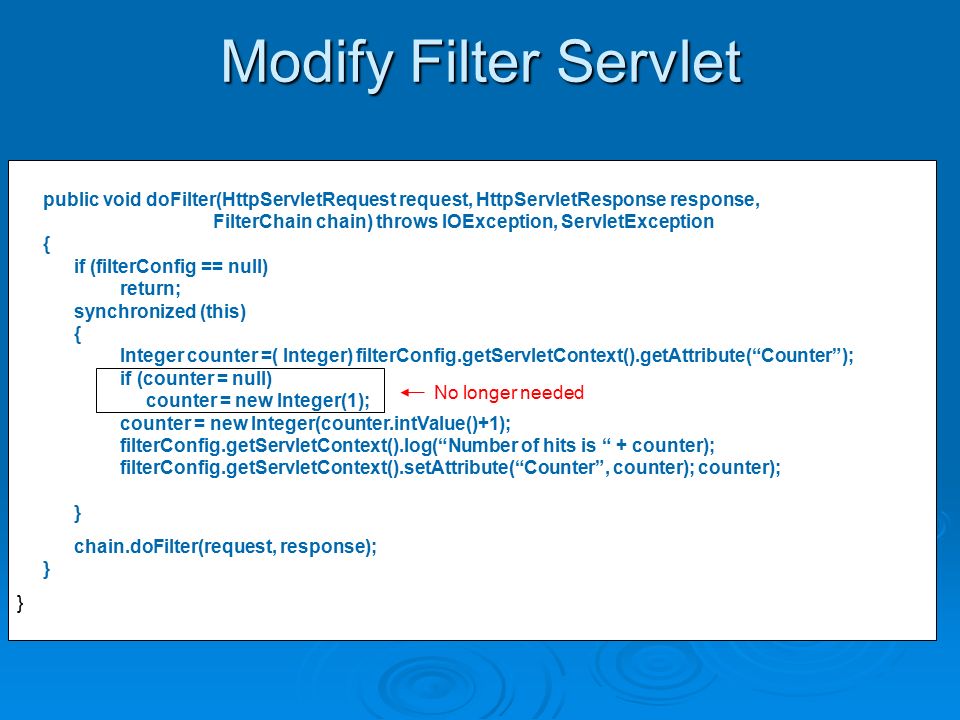 Modify Filter Servlet

public void doFilter(HttpServletRequest request, HttpServletResponse response,
FilterChain chain) throws IOException, ServletException
{
if (filterConfig == null)
return;
synchronized (this)
{
Integer counter =( Integer) filterConfig.getServletContext().getAttribute(“Counter”);
if (counter = null)
counter = new Integer(1);
No longer needed
counter = new Integer(counter.intValue()+1);
filterConfig.getServletContext().log(“Number of hits is “ + counter);
filterConfig.getServletContext().setAttribute(“Counter”, counter); counter);

}
chain.doFilter(request, response);
}
}